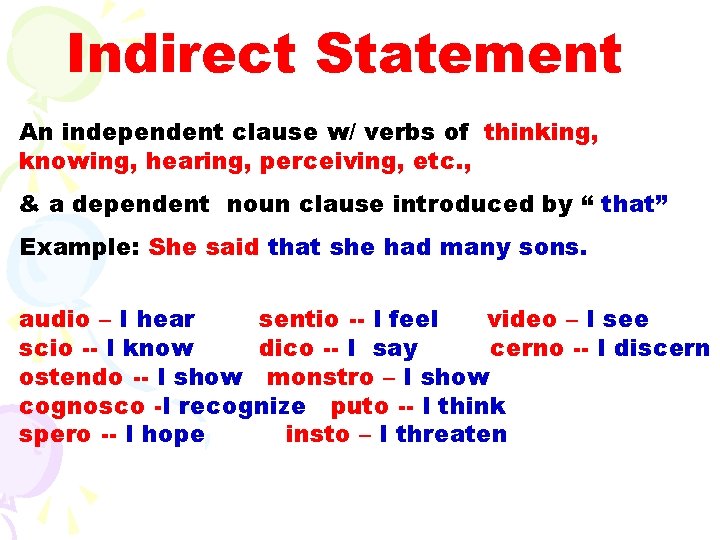 Indirect Statement

An independent clause w/ verbs of thinking, knowing, hearing, perceiving, etc.,

& a dependent noun clause introduced by “ that”

Example: She said that she had many sons.

audio – I hear sentio -- I feel video – I see
scio -- I know dico -- I say cerno -- I discern
ostendo -- I show monstro – I show
cognosco -I recognize puto -- I think
spero -- I hope insto – I threaten